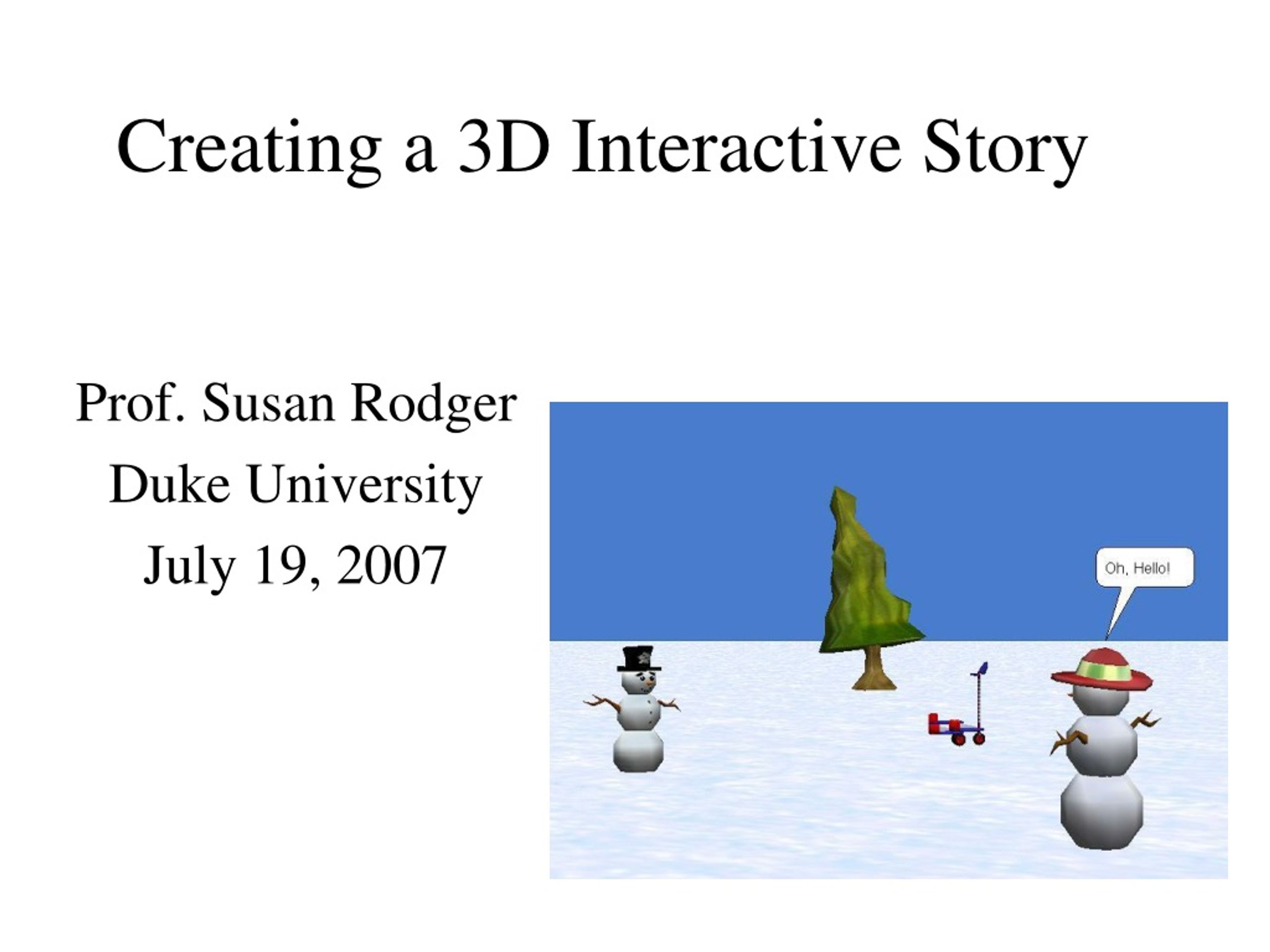 Creating a 3D Interactive Story

Prof. Susan Rodger
Duke University
July 19, 2007

Oh, Hello!